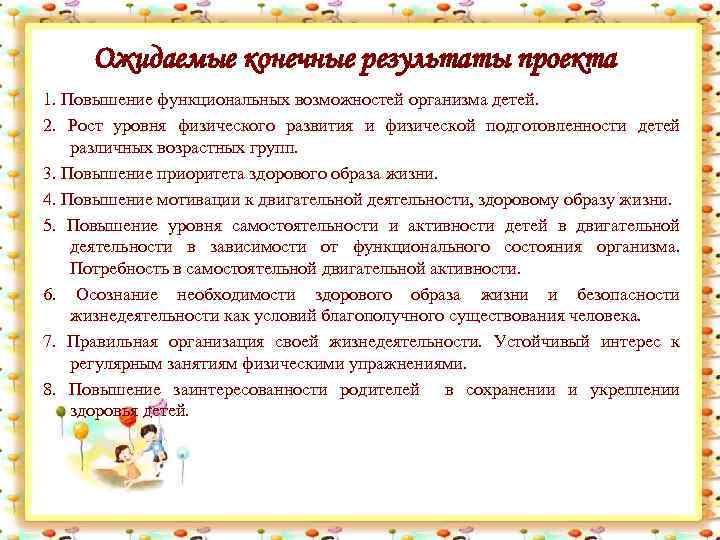 Ожидаемые конечные результаты проекта

1. Повышение функциональных возможностей организма детей.

2. Рост уровня физического развития и физической подготовленности детей различных возрастных групп.

3. Повышение приоритета здорового образа жизни.

4. Повышение мотивации к двигательной деятельности, здоровому образу жизни.

5. Повышение уровня самостоятельности и активности детей в двигательной деятельности в зависимости от функционального состояния организма. Потребность в самостоятельной двигательной активности.

6. Осознание необходимости здорового образа жизни и безопасности жизнедеятельности как условий благополучного существования человека.

7. Правильная организация своей жизнедеятельности. Устойчивый интерес к регулярным занятиям физическими упражнениями.

8. Повышение заинтересованности родителей в сохранении и укреплении здоровья детей.